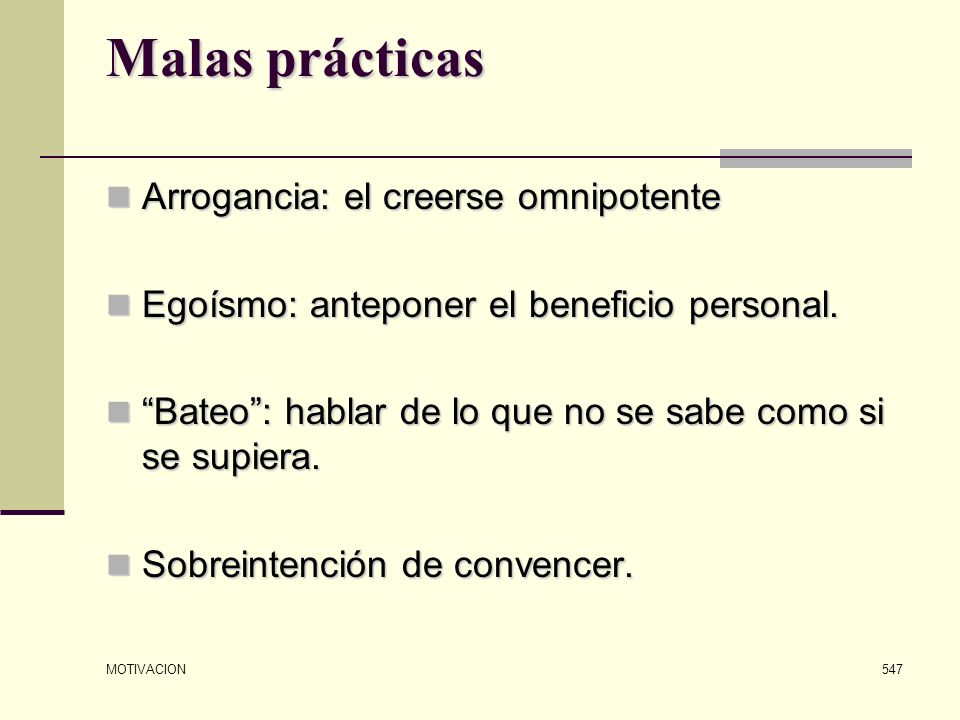 Malas prácticas

Arrogancia: el creerse omnipotente

Egoísmo: anteponer el beneficio personal.

“Bateo”: hablar de lo que no se sabe como si se supiera.

Sobreintención de convencer.

MOTIVACION

547